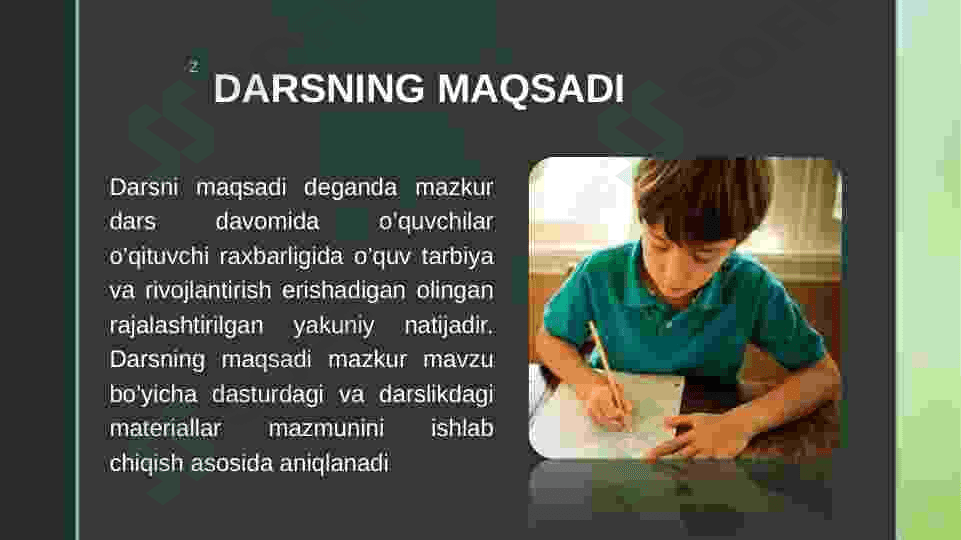 z

DARSNING MAQSADI

Darsni maqsadi deganda mazkur dars davomida o'quvchilar o'qituvchi raxbarligida o'quv tarbiya va rivojlantirish erishadigan olingan rajalashtirilgan yakuniy natijadir. Darsning maqsadi mazkur mavzu bo'yicha dasturdagi va darslikdagi materiallar mazmunini ishlab chiqish asosida aniqlanadi